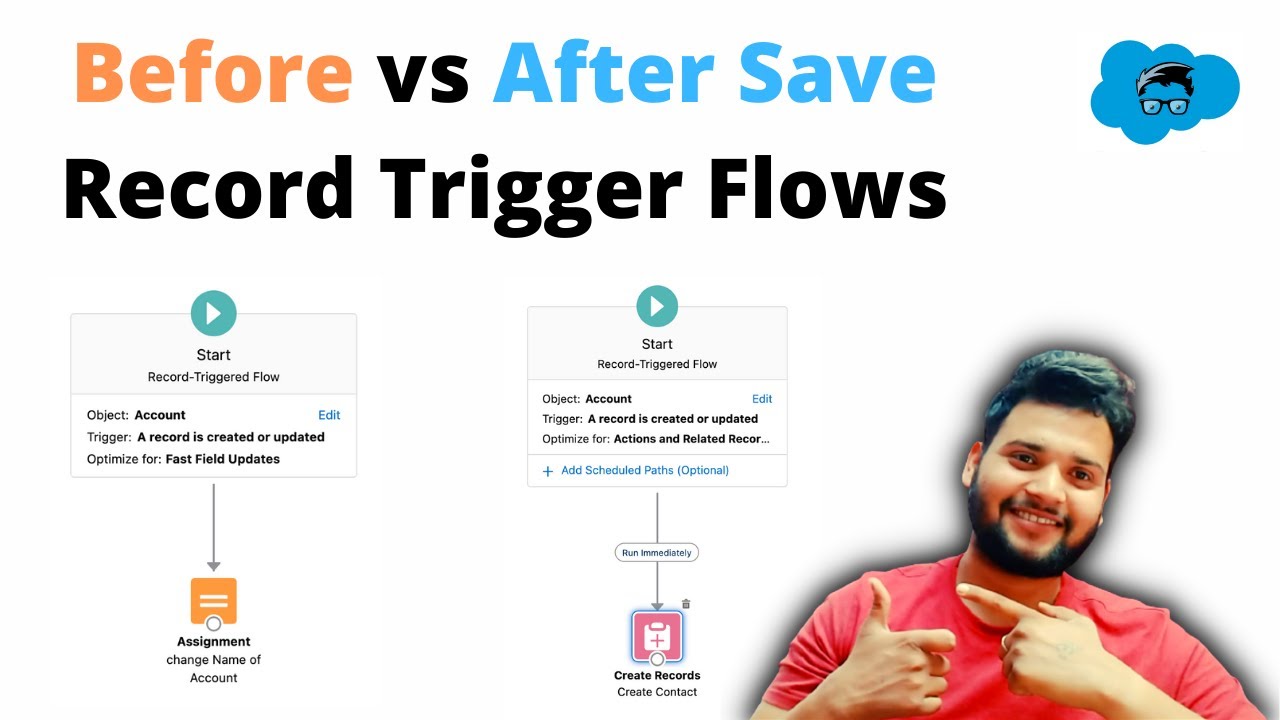 Before vs After Save

Record Trigger Flows

Start
Record-Triggered Flow

Object: Account Edit
Trigger: A record is created or updated
Optimize for: Fast Field Updates

Assignment
change Name of Account

Start
Record-Triggered Flow

Object: Account Edit
Trigger: A record is created or updated
Optimize for: Actions and Related Recor...

+ Add Scheduled Paths (Optional)

Run Immediately

Create Records
Create Contact